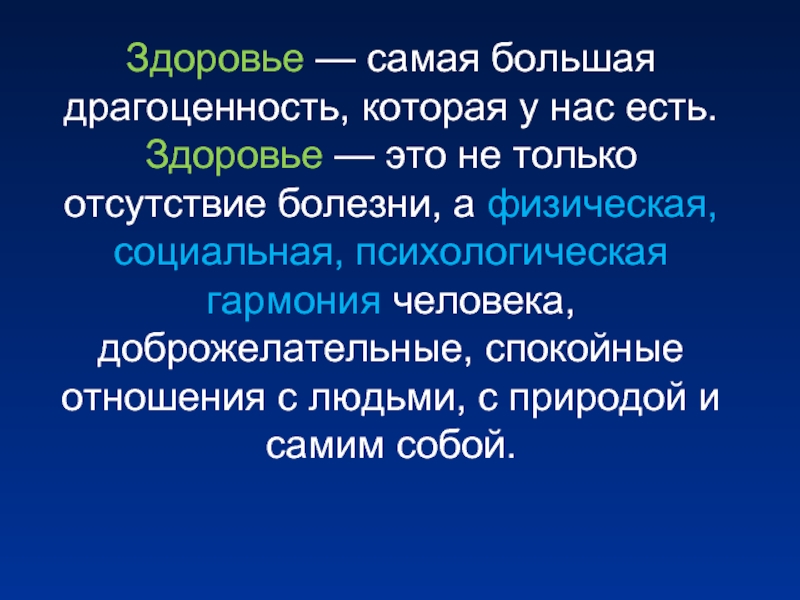 Здоровье — самая большая драгоценность, которая у нас есть. Здоровье — это не только отсутствие болезни, а физическая, социальная, психологическая гармония человека, доброжелательные, спокойные отношения с людьми, с природой и самим собой.